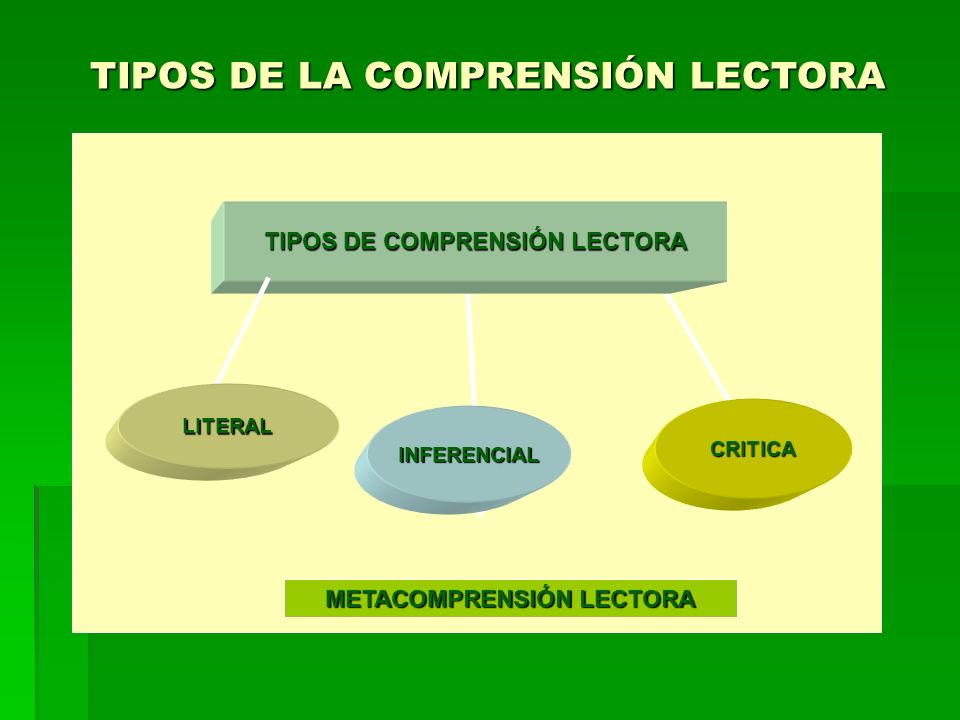 TIPOS DE LA COMPRENSIÓN LECTORA

TIPOS DE COMPRENSIÓN LECTORA

LITERAL

INFERENCIAL

CRITICA

METACOMPRENSIÓN LECTORA